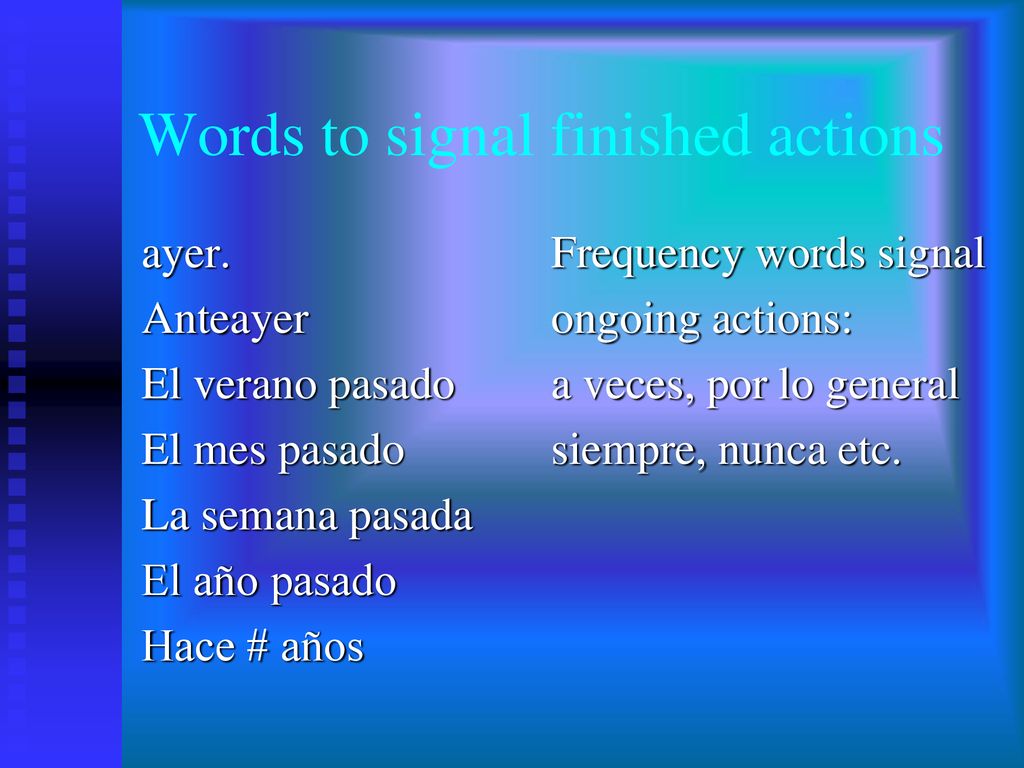 Words to signal finished actions

ayer.
Anteayer
El verano pasado
El mes pasado
La semana pasada
El año pasado
Hace # años

Frequency words signal ongoing actions:
a veces, por lo general
siempre, nunca etc.